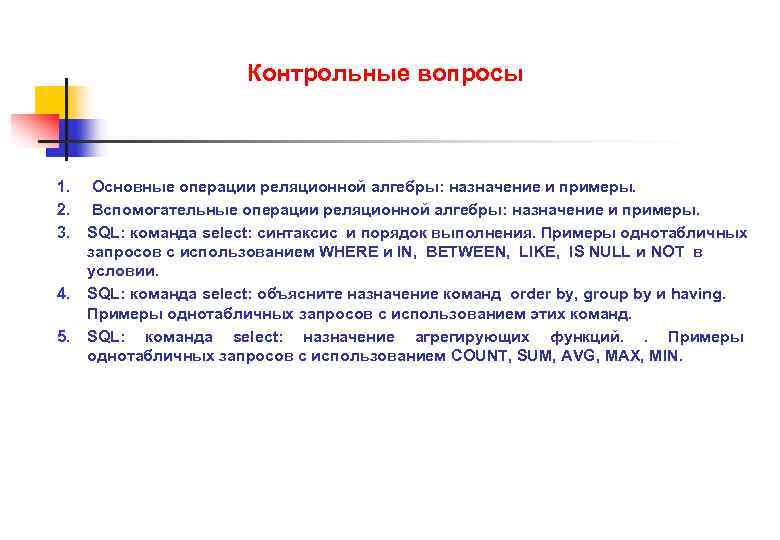 Контрольные вопросы

1. Основные операции реляционной алгебры: назначение и примеры.
2. Вспомогательные операции реляционной алгебры: назначение и примеры.
3. SQL: команда select: синтаксис и порядок выполнения. Примеры однотабличных запросов с использованием WHERE и IN, BETWEEN, LIKE, IS NULL и NOT в условии.
4. SQL: команда select: объясните назначение команд order by, group by и having. Примеры однотабличных запросов с использованием этих команд.
5. SQL: команда select: назначение агрегирующих функций. . Примеры однотабличных запросов с использованием COUNT, SUM, AVG, MAX, MIN.